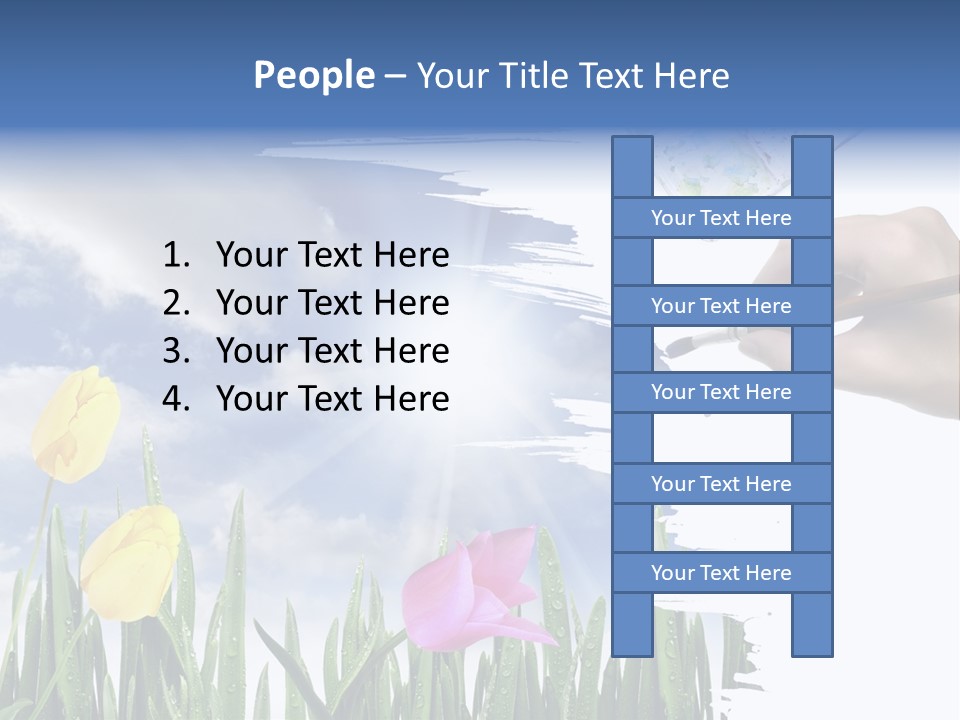 People – Your Title Text Here

1. Your Text Here
2. Your Text Here
3. Your Text Here
4. Your Text Here

Your Text Here

Your Text Here

Your Text Here

Your Text Here

Your Text Here